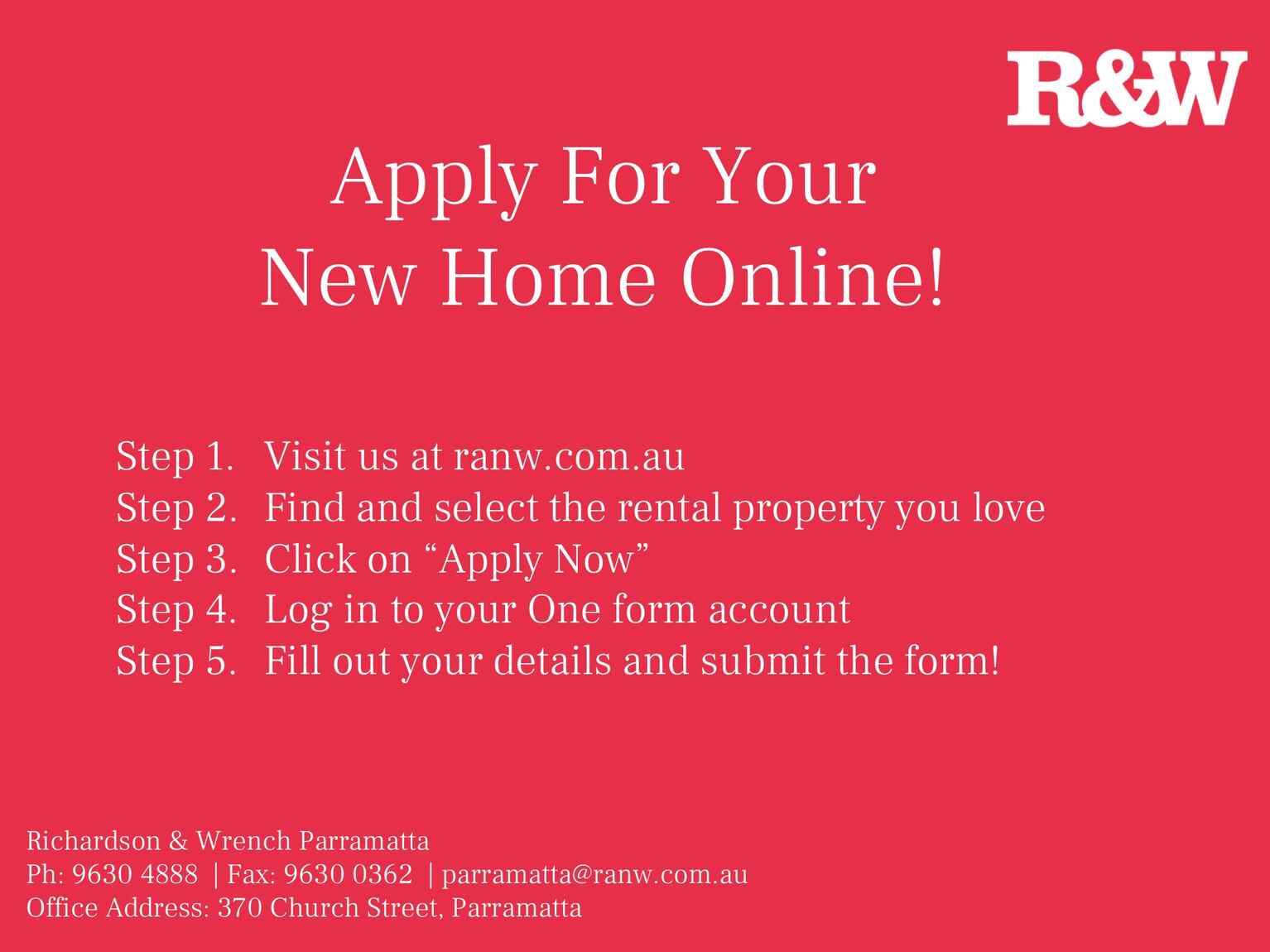 R&W

Apply For Your
New Home Online!

Step 1. Visit us at ranw.com.au
Step 2. Find and select the rental property you love
Step 3. Click on “Apply Now”
Step 4. Log in to your One form account
Step 5. Fill out your details and submit the form!

Richardson & Wrench Parramatta
Ph: 9630 4888 | Fax: 9630 0362 | parramatta@ranw.com.au
Office Address: 370 Church Street, Parramatta